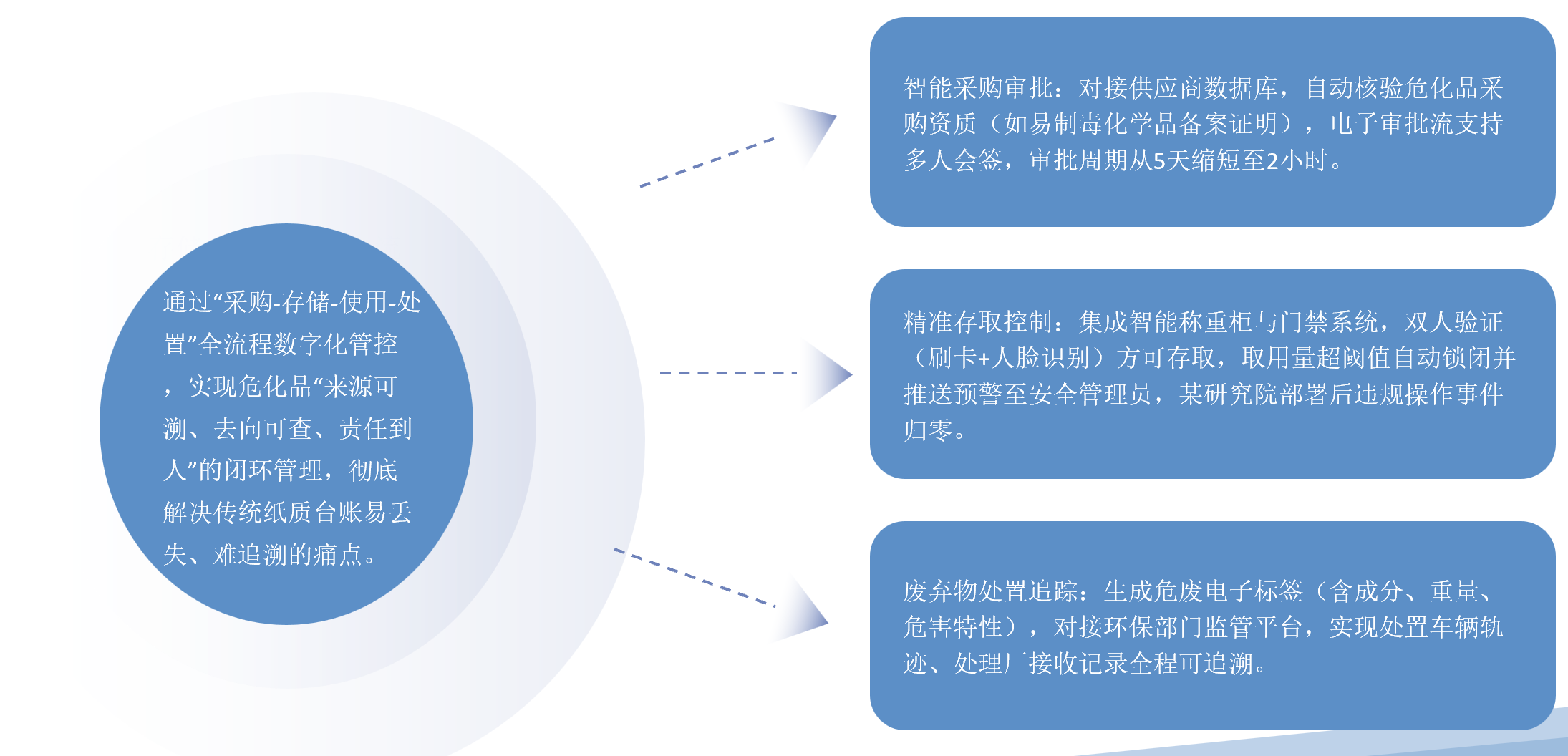 通过“采购-存储-使用-处置”全流程数字化管控，实现危化品“来源可溯、去向可查、责任到人”的闭环管理，彻底解决传统纸质台账易丢失、难追溯的痛点。

智能采购审批：对接供应商数据库，自动核验危化品采购资质（如易制毒化学品备案证明），电子审批流支持多人会签，审批周期从5天缩短至2小时。

精准存取控制：集成智能称重柜与门禁系统，双人验证（刷卡+人脸识别）方可存取，取用量超阈值自动锁闭并推送预警至安全管理员，某研究院部署后违规操作事件归零。

废弃物处置追踪：生成危废电子标签（含成分、重量、危害特性），对接环保部门监管平台，实现处置车辆轨迹、处理厂接收记录全程可追溯。